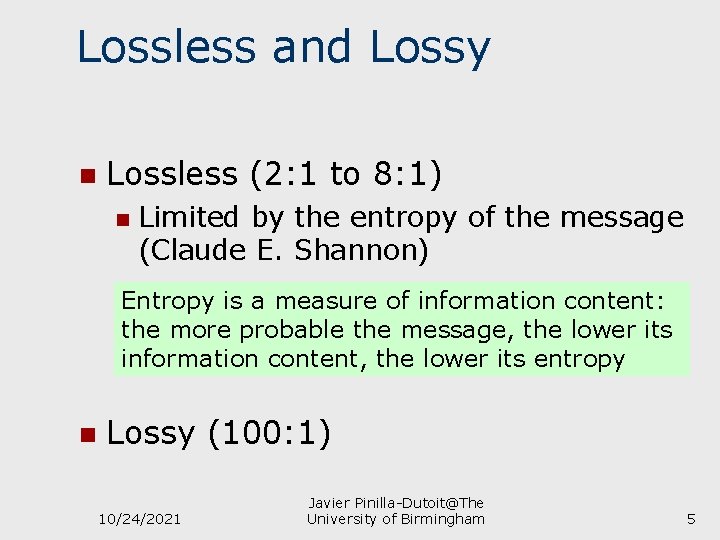 Lossless and Lossy

Lossless (2:1 to 8:1)

Limited by the entropy of the message (Claude E. Shannon)

Entropy is a measure of information content: the more probable the message, the lower its information content, the lower its entropy

Lossy (100:1)

10/24/2021

Javier Pinilla-Dutoit@The University of Birmingham

5